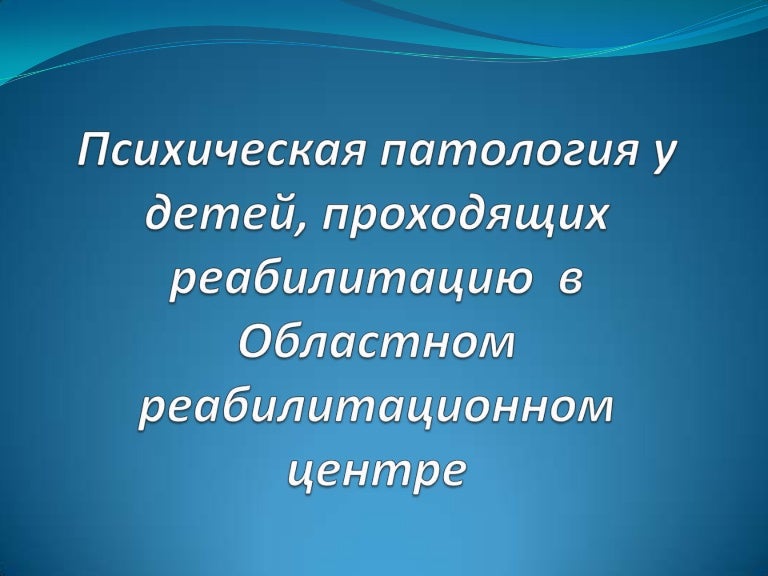 Психическая патология у детей, проходящих реабилитацию в Областном реабилитационном центре